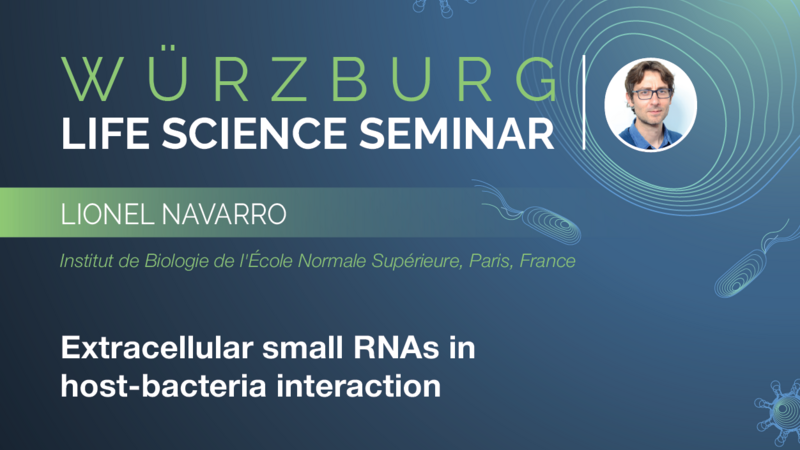 WÜRZBURG
LIFE SCIENCE SEMINAR

LIONEL NAVARRO

Institut de Biologie de l'École Normale Supérieure, Paris, France

Extracellular small RNAs in host-bacteria interaction